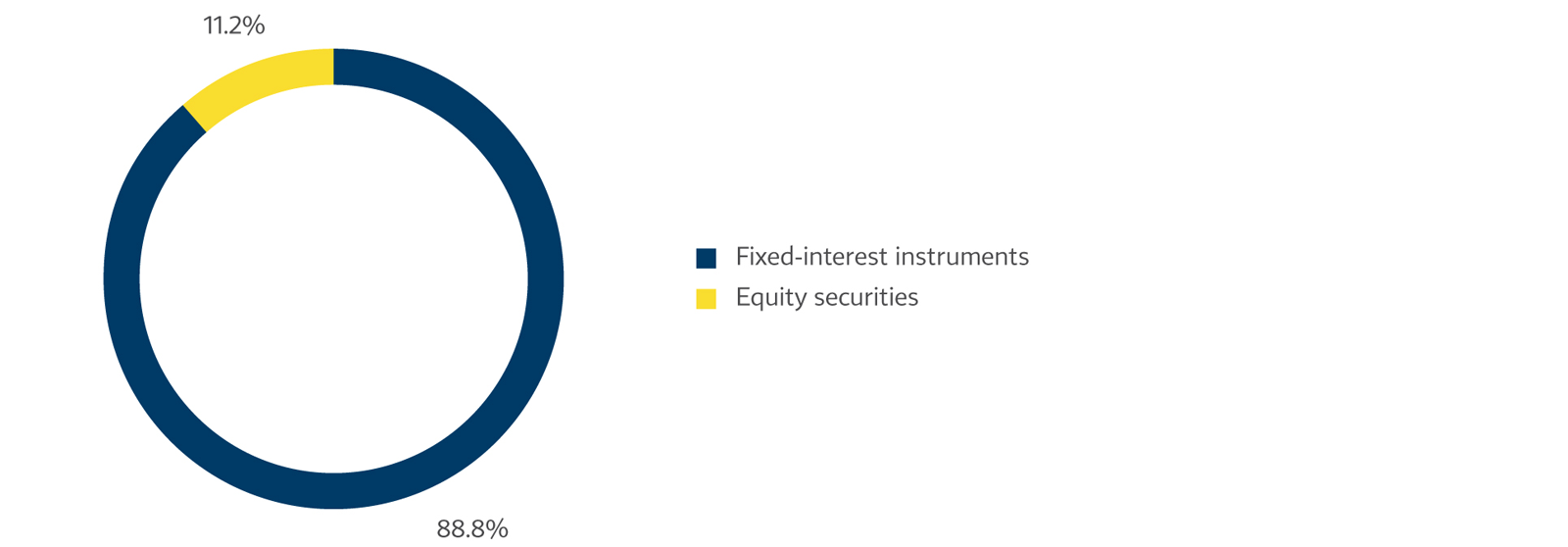 11.2%

88.8%

Fixed-interest instruments
Equity securities